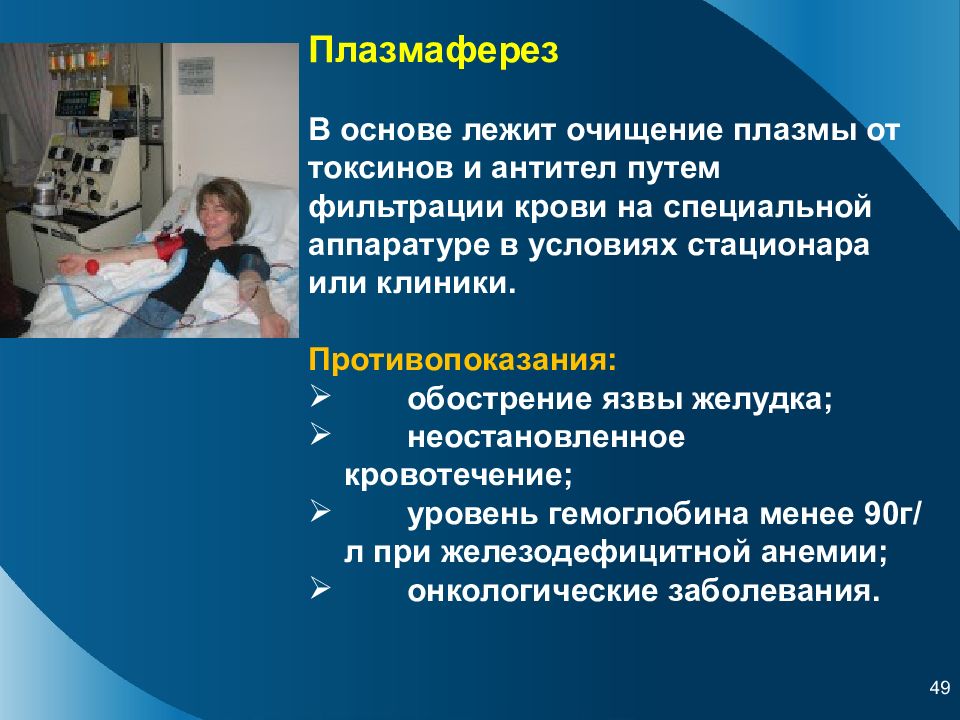 Плазмаферез

В основе лежит очищение плазмы от токсинов и антител путем фильтрации крови на специальной аппаратуре в условиях стационара или клиники.

Противопоказания:
➢ обострение язвы желудка;
➢ неостановленное кровотечение;
➢ уровень гемоглобина менее 90г/л при железодефицитной анемии;
➢ онкологические заболевания.

49